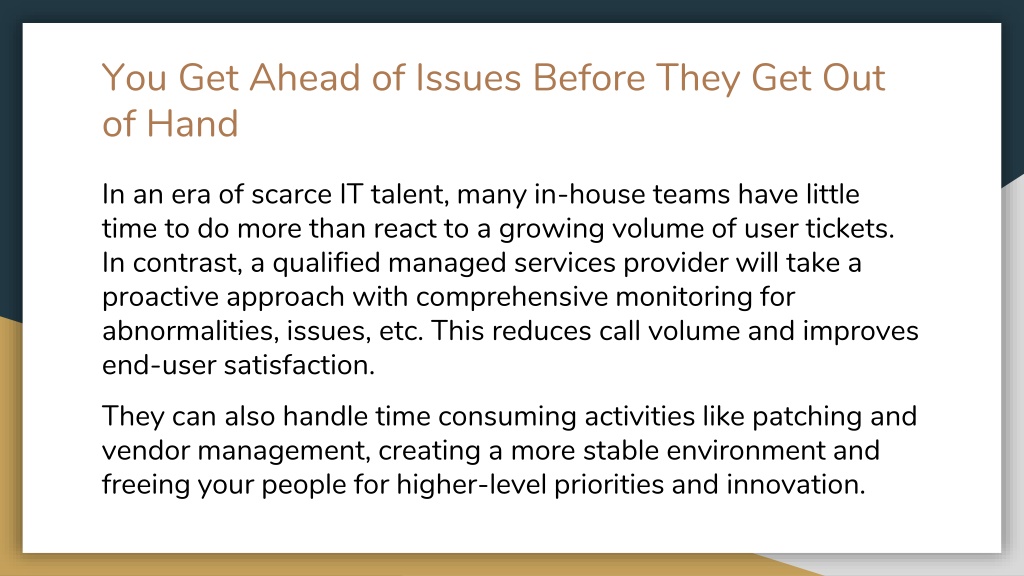 You Get Ahead of Issues Before They Get Out of Hand

In an era of scarce IT talent, many in-house teams have little time to do more than react to a growing volume of user tickets. In contrast, a qualified managed services provider will take a proactive approach with comprehensive monitoring for abnormalities, issues, etc. This reduces call volume and improves end-user satisfaction.

They can also handle time consuming activities like patching and vendor management, creating a more stable environment and freeing your people for higher-level priorities and innovation.